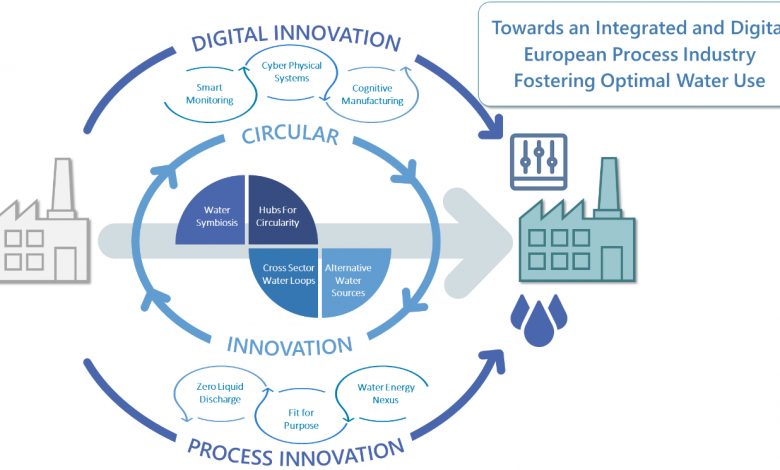 Towards an Integrated and Digita
European Process Industry
Fostering Optimal Water Use

DIGITAL INNOVATION

Smart Monitoring

Cyber Physical Systems

Cognitive Manufacturing

CIRCULAR

Water Symbiosis

Hubs For Circularity

Cross Sector Water Loops

Alternative Water Sources

INNOVATION

Zero Liquid Discharge

Fit for Purpose

Water Energy Nexus

PROCESS INNOVATION